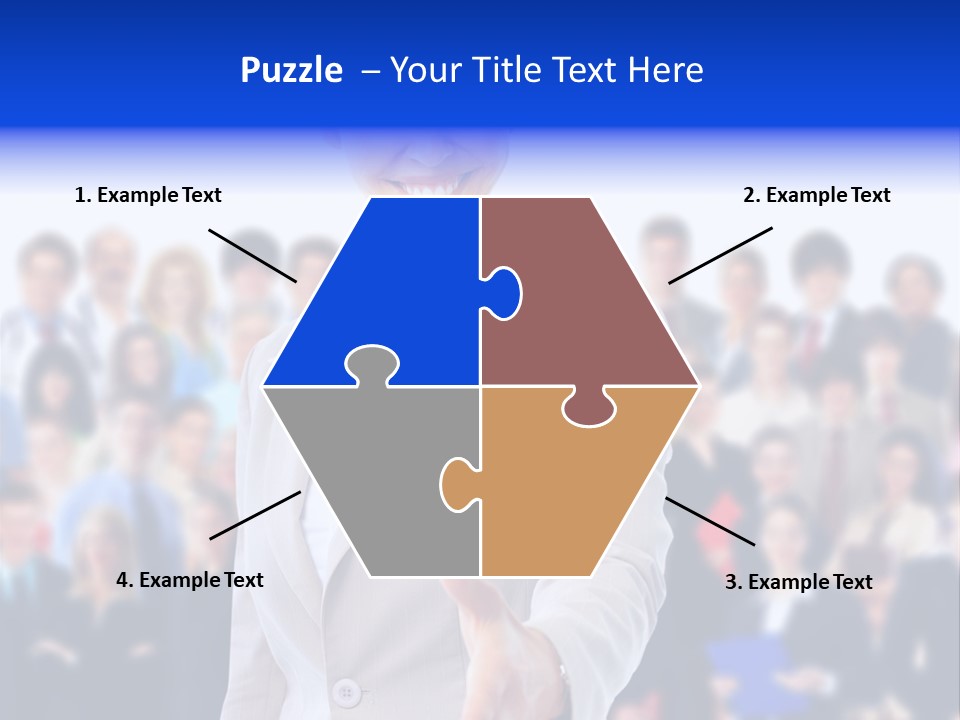 Puzzle – Your Title Text Here

1. Example Text

2. Example Text

4. Example Text

3. Example Text